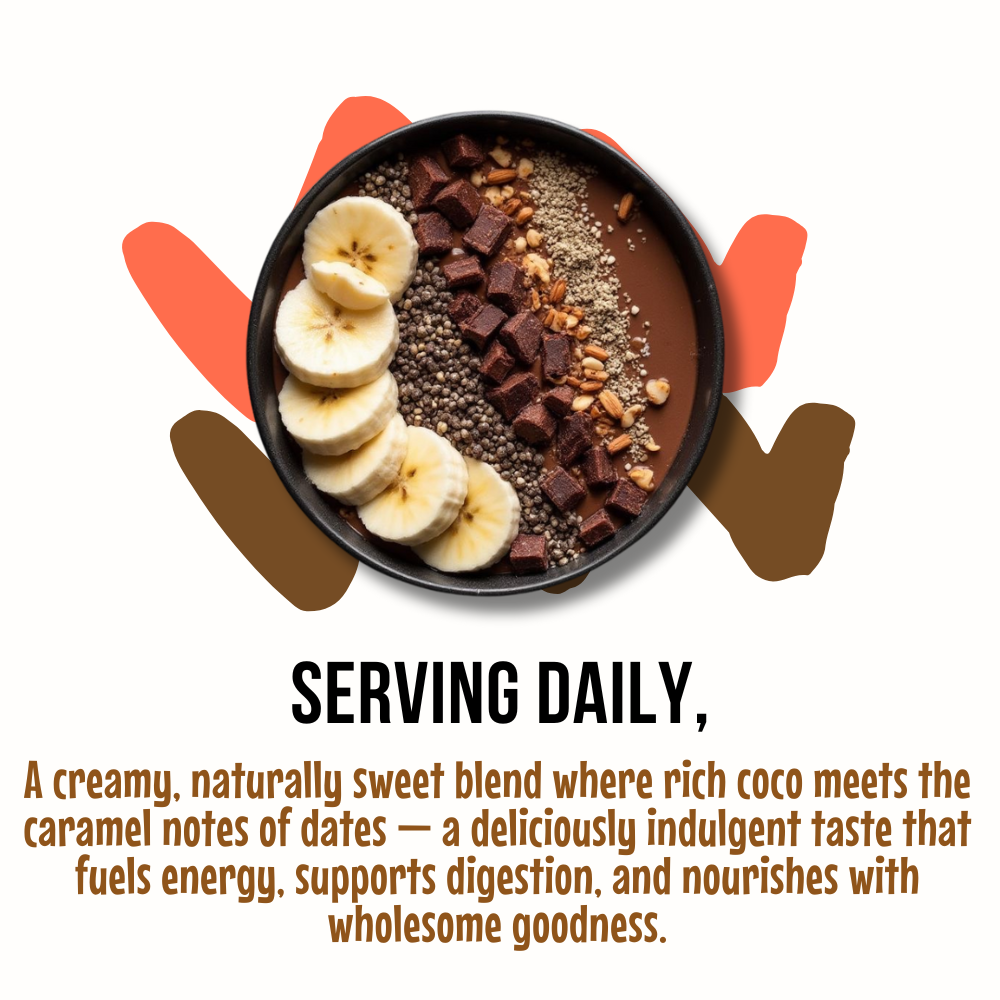 SERVING DAILY,

A creamy, naturally sweet blend where rich coco meets the caramel notes of dates — a deliciously indulgent taste that fuels energy, supports digestion, and nourishes with wholesome goodness.